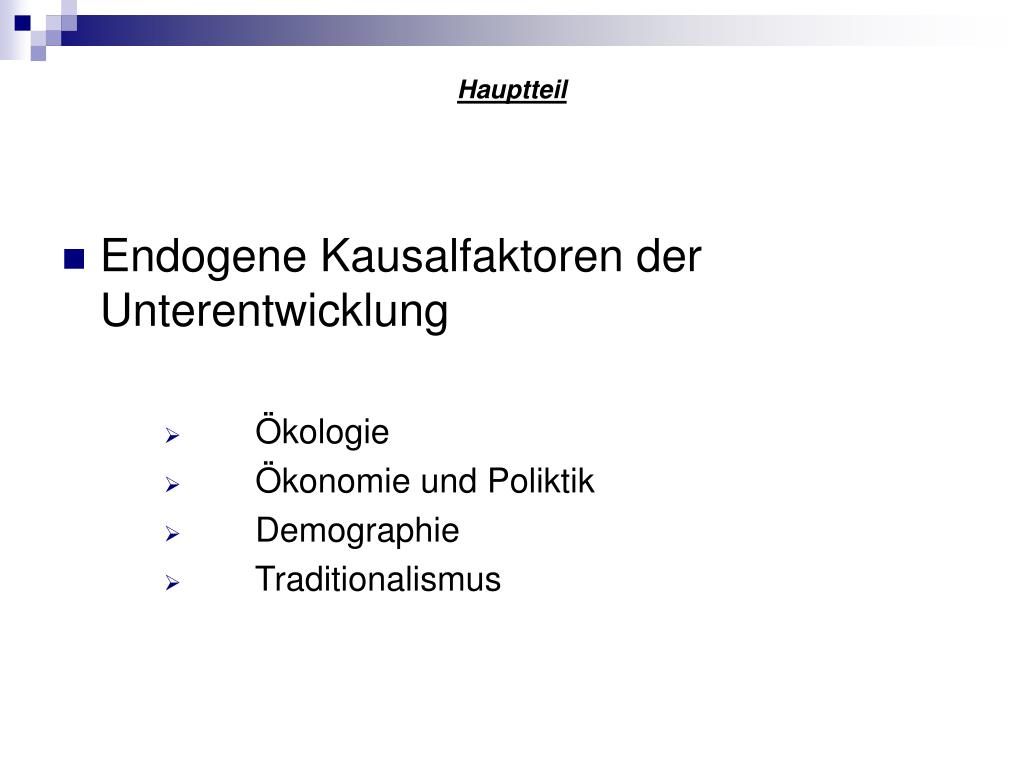 Hauptteil

Endogene Kausalfaktoren der Unterentwicklung

Ökologie
Ökonomie und Poliktik
Demographie
Traditionalismus